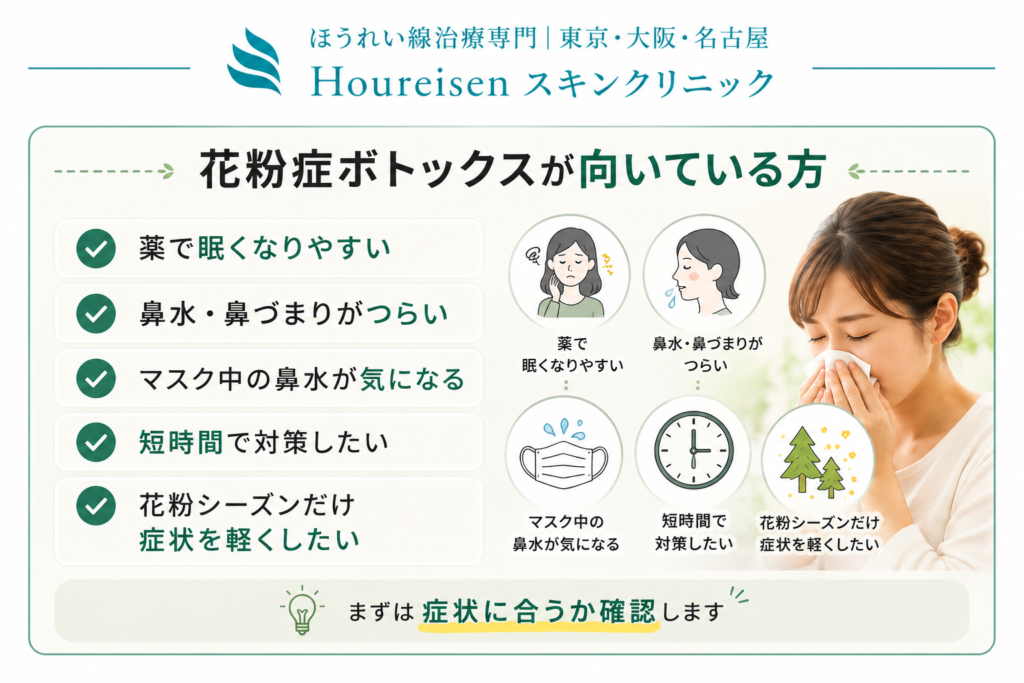 ほうれい線治療専門 | 東京・大阪・名古屋
Houreisen スキンクリニック

花粉症ボトックスが向いている方

薬で眠くなりやすい

鼻水・鼻づまりがつらい

マスク中の鼻水が気になる

短時間で対策したい

花粉シーズンだけ症状を軽くしたい

薬で眠くなりやすい

鼻水・鼻づまりがつらい

マスク中の鼻水が気になる

短時間で対策したい

花粉シーズンだけ症状を軽くしたい

まずは症状に合うか確認します